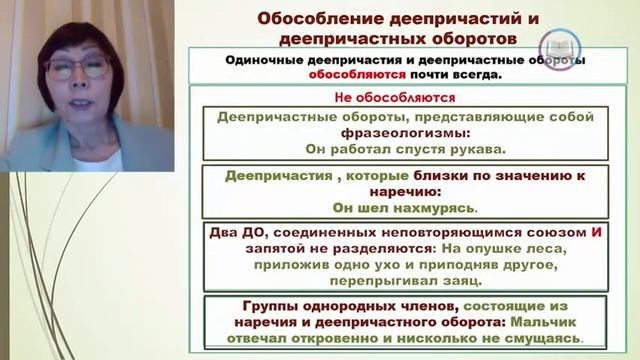 Обособление деепричастий и деепричастных оборотов

Одиночные деепричастия и деепричастные обороты обособляются почти всегда.

Не обособляются

Деепричастные обороты, представляющие собой фразеологизмы:
Он работал спустя рукава.

Деепричастия , которые близки по значению к наречию:
Он шел нахмурясь.

Два ДО, соединенных неповторяющимся союзом И запятой не разделяются: На опушке леса, приложив одно ухо и приподняв другое, перепрыгивал заяц.

Группы однородных членов, состоящие из наречия и деепричастного оборота: Мальчик отвечал откровенно и нисколько не смущаясь.